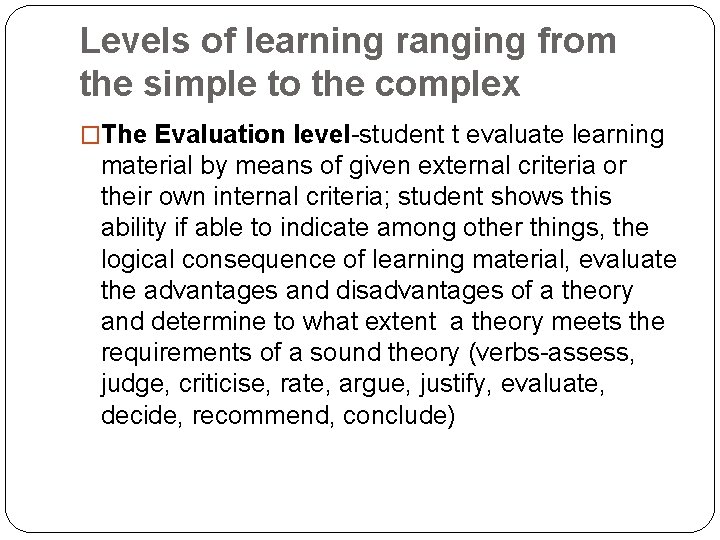 Levels of learning ranging from the simple to the complex

□The Evaluation level-student t evaluate learning material by means of given external criteria or their own internal criteria; student shows this ability if able to indicate among other things, the logical consequence of learning material, evaluate the advantages and disadvantages of a theory and determine to what extent a theory meets the requirements of a sound theory (verbs-assess, judge, criticise, rate, argue, justify, evaluate, decide, recommend, conclude)